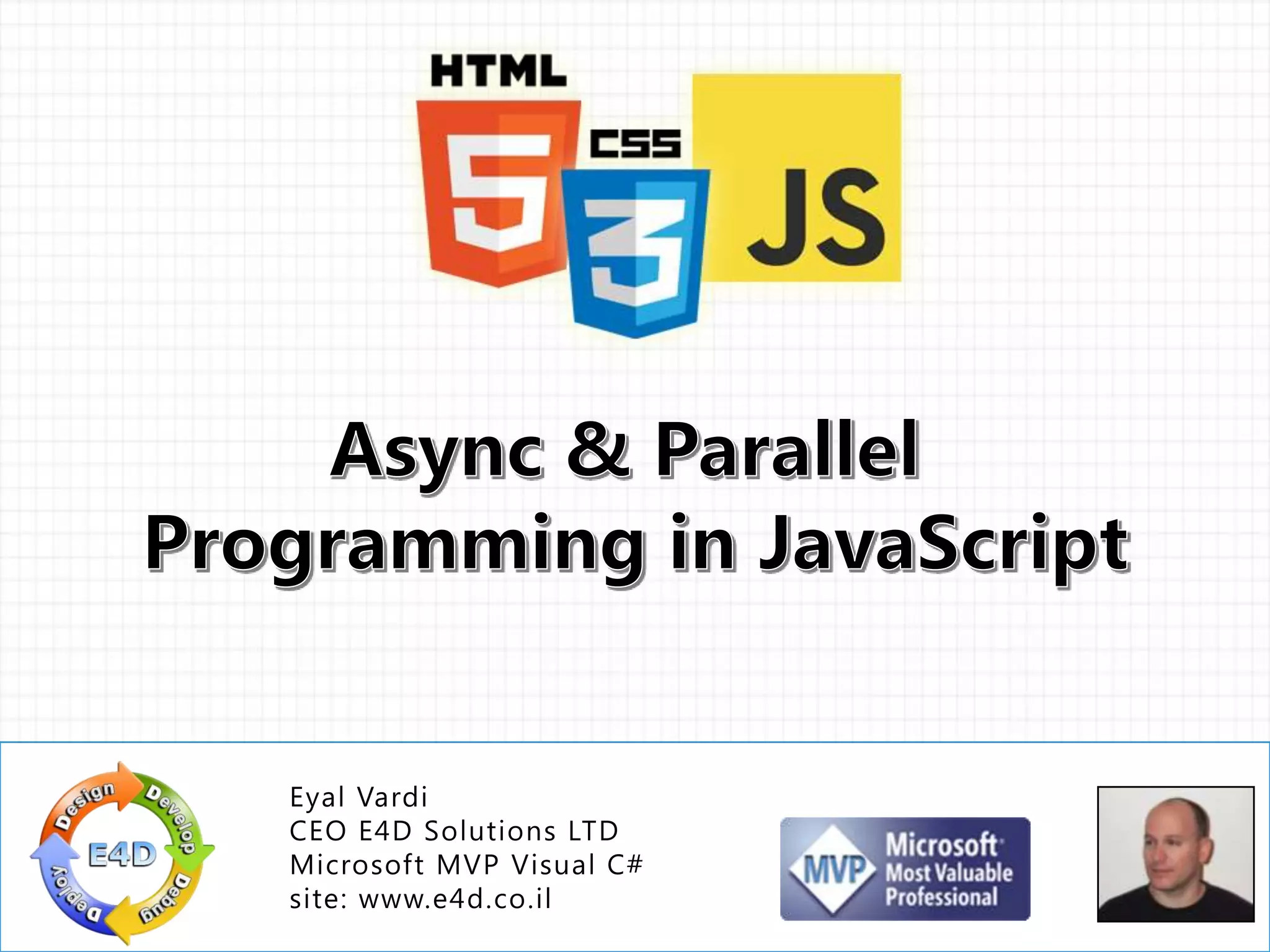 HTML
5
CSS
3
JS

Async & Parallel Programming in JavaScript

Design
Develop
Debug
Deploy
E4D

Eyal Vardi
CEO E4D Solutions LTD
Microsoft MVP Visual C#
site: www.e4d.co.il

MVP
Microsoft
Most Valuable Professional